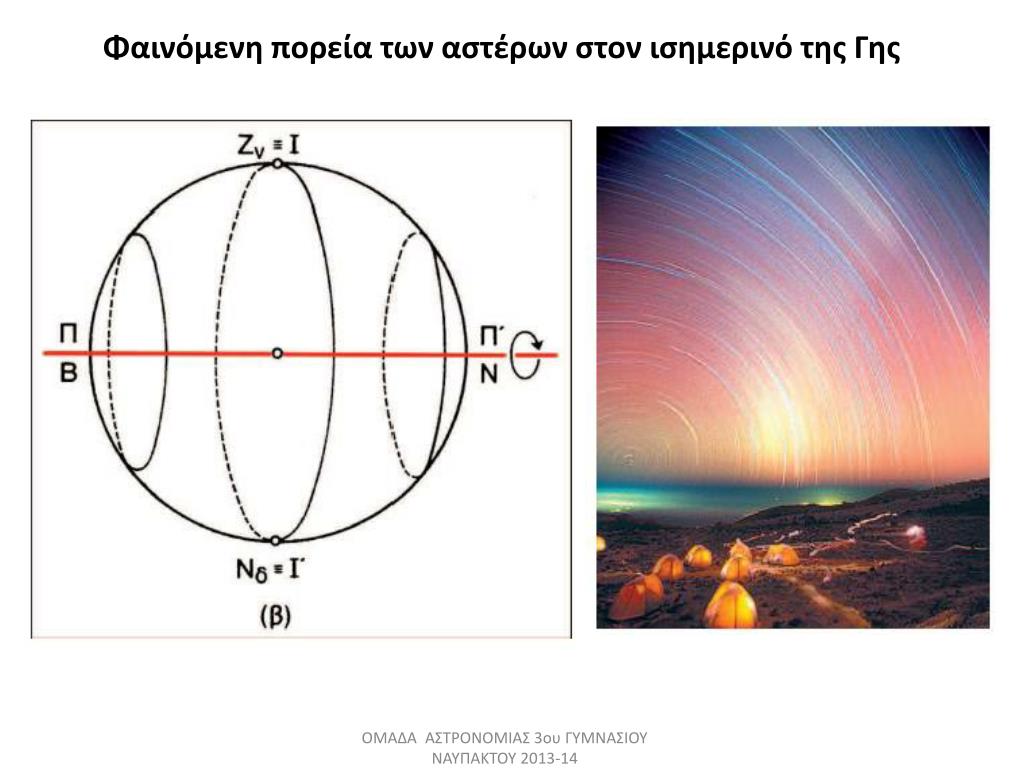 Φαινόμενη πορεία των αστέρων στον ισημερινό της Γης

$Z_v \equiv I$

Π
Β

Π΄
Ν

$N_\delta \equiv I'$

(β)

ΟΜΑΔΑ ΑΣΤΡΟΝΟΜΙΑΣ 3ου ΓΥΜΝΑΣΙΟΥ ΝΑΥΠΑΚΤΟΥ 2013-14